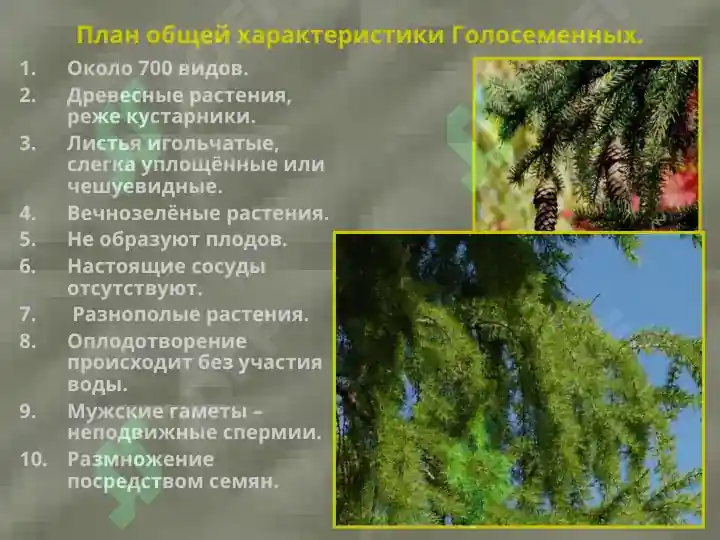 План общей характеристики Голосеменных.

1. Около 700 видов.
2. Древесные растения, реже кустарники.
3. Листья игольчатые, слегка уплощённые или чешуевидные.
4. Вечнозелёные растения.
5. Не образуют плодов.
6. Настоящие сосуды отсутствуют.
7. Разнополые растения.
8. Оплодотворение происходит без участия воды.
9. Мужские гаметы – неподвижные спермии.
10. Размножение посредством семян.